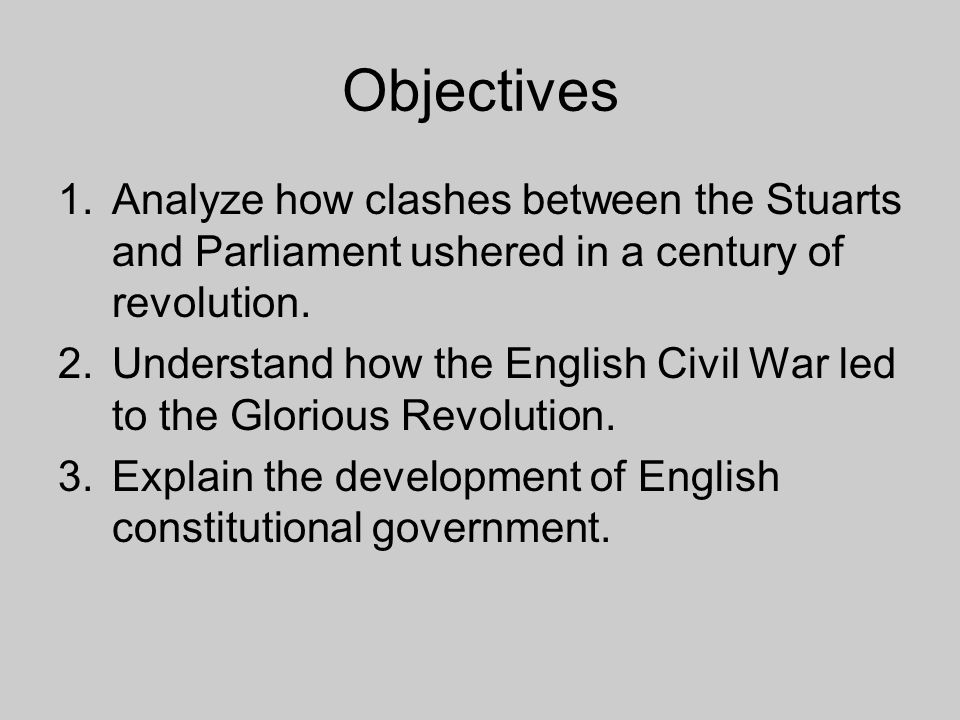 Objectives

1. Analyze how clashes between the Stuarts and Parliament ushered in a century of revolution.
2. Understand how the English Civil War led to the Glorious Revolution.
3. Explain the development of English constitutional government.